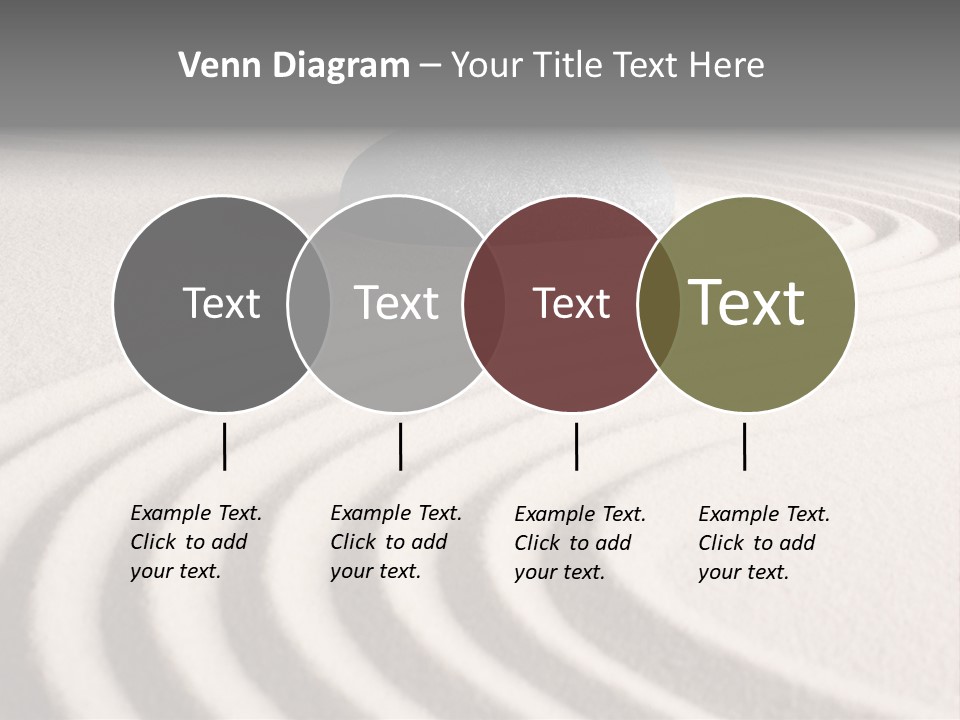 Venn Diagram – Your Title Text Here

Text

Text

Text

Text

Example Text. Click to add your text.

Example Text. Click to add your text.

Example Text. Click to add your text.

Example Text. Click to add your text.